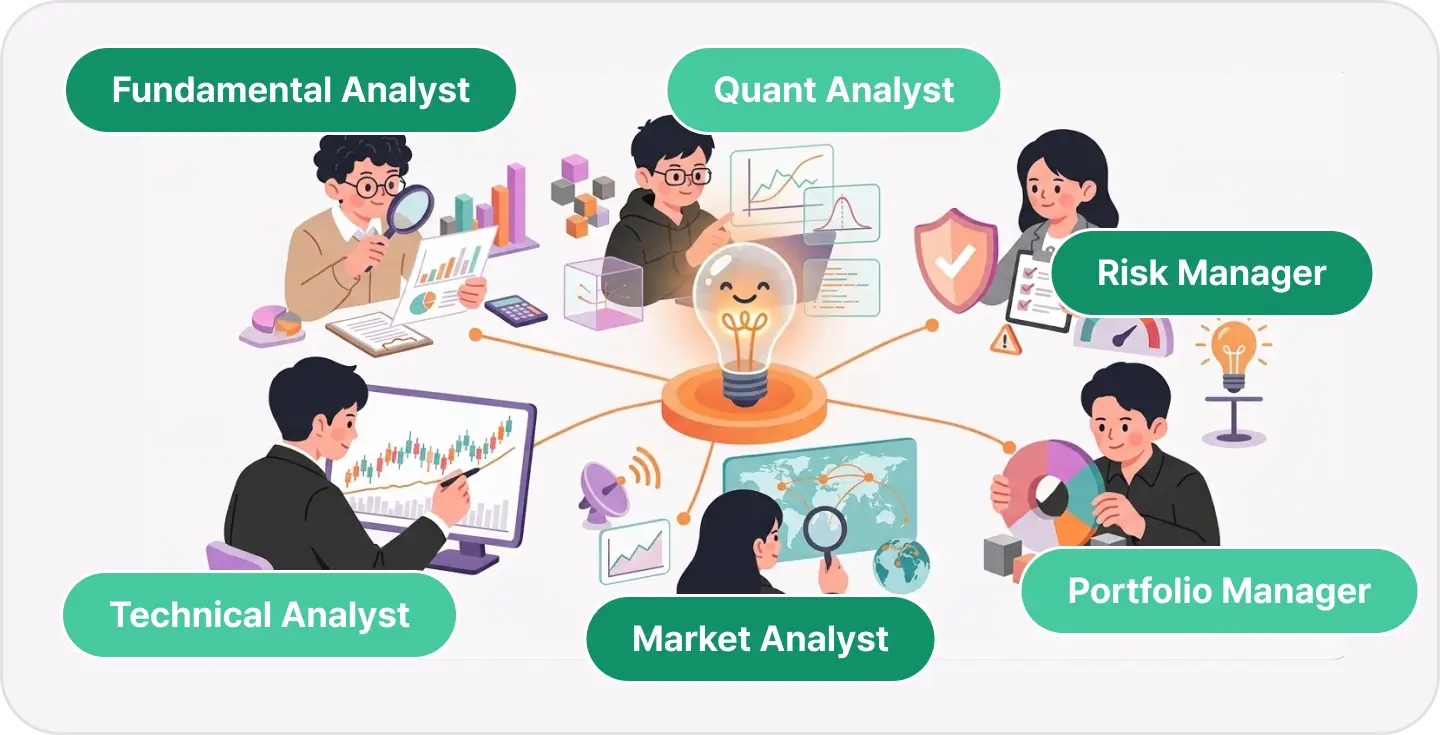 Fundamental Analyst

Quant Analyst

Risk Manager

Technical Analyst

Market Analyst

Portfolio Manager